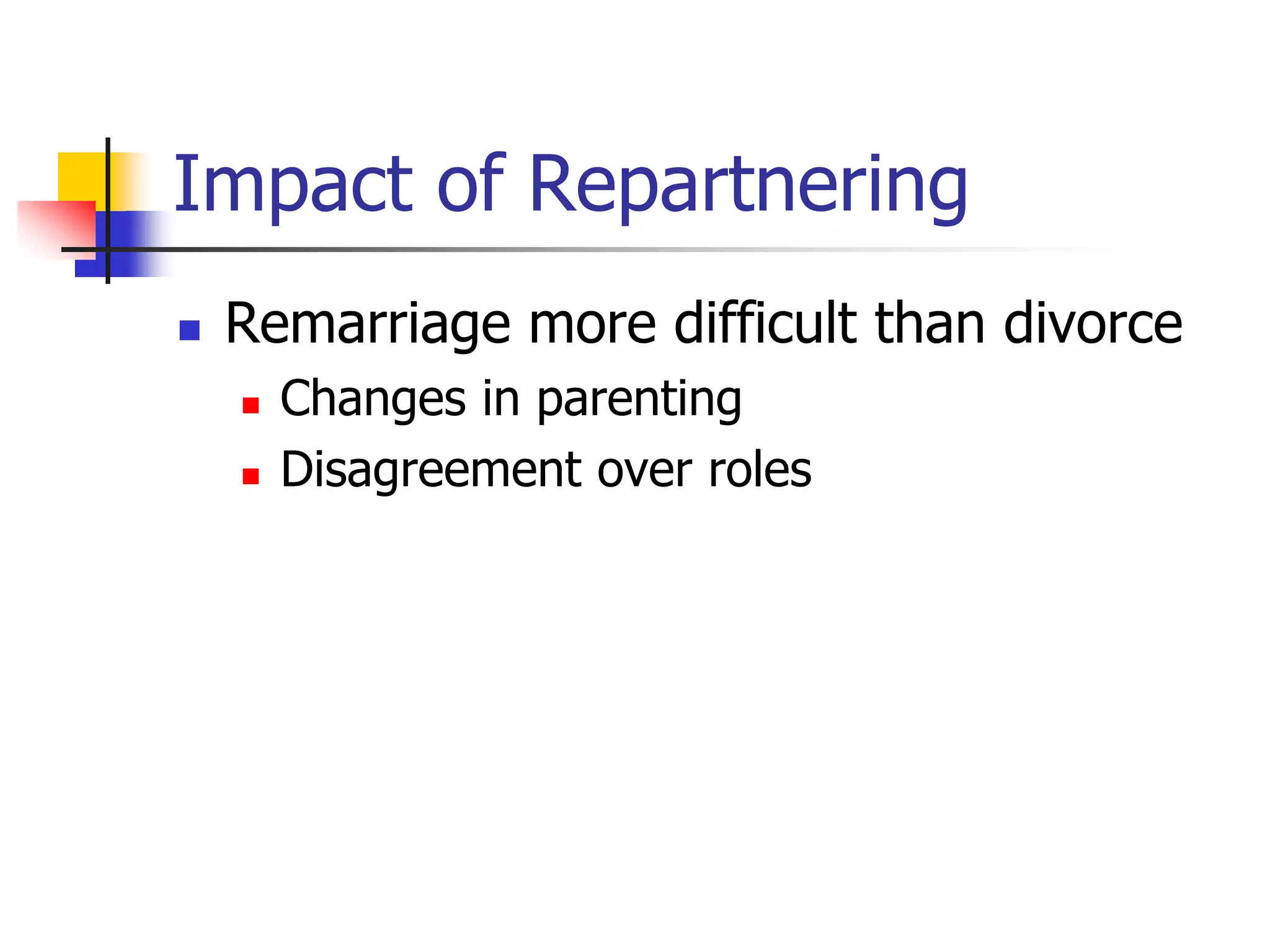 Impact of Repartnering

- Remarriage more difficult than divorce
  - Changes in parenting
  - Disagreement over roles